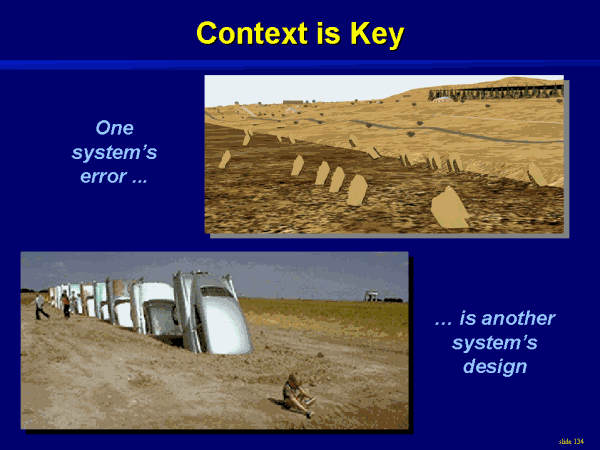 Context is Key

One system's error ...

... is another system's design

slide 134